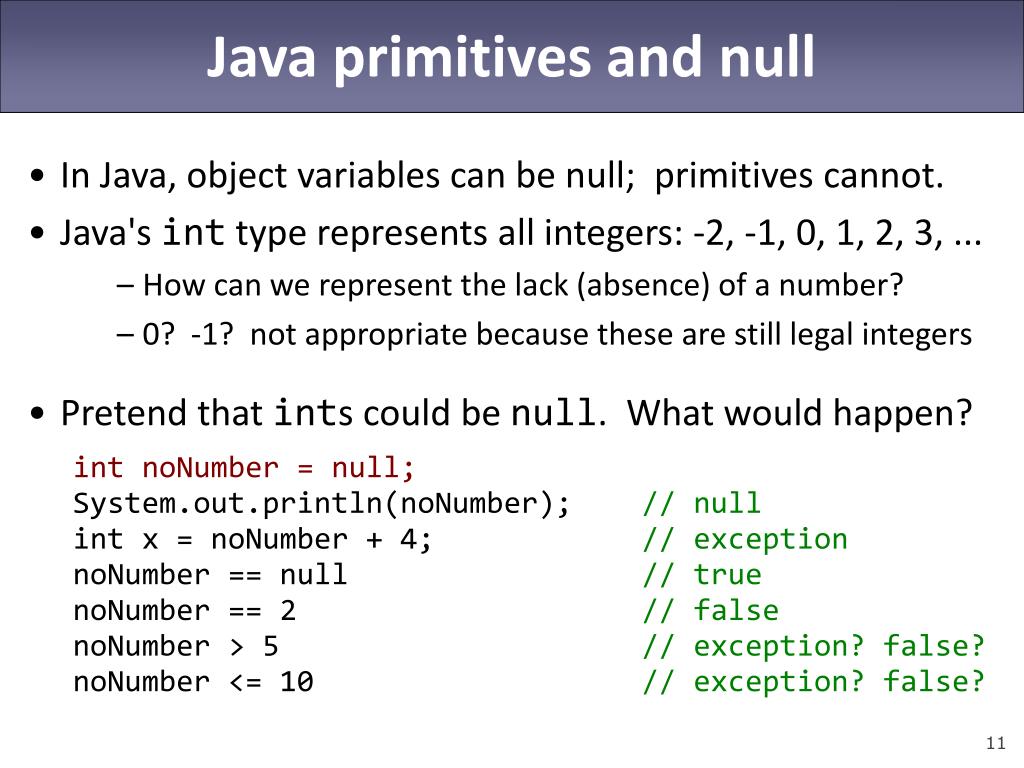 Java primitives and null

• In Java, object variables can be null; primitives cannot.
• Java's int type represents all integers: -2, -1, 0, 1, 2, 3, ...
– How can we represent the lack (absence) of a number?
– 0? -1? not appropriate because these are still legal integers

• Pretend that ints could be null. What would happen?

int noNumber = null;
System.out.println(noNumber); // null
int x = noNumber + 4; // exception
noNumber == null // true
noNumber == 2 // false
noNumber > 5 // exception? false?
noNumber <= 10 // exception? false?

11